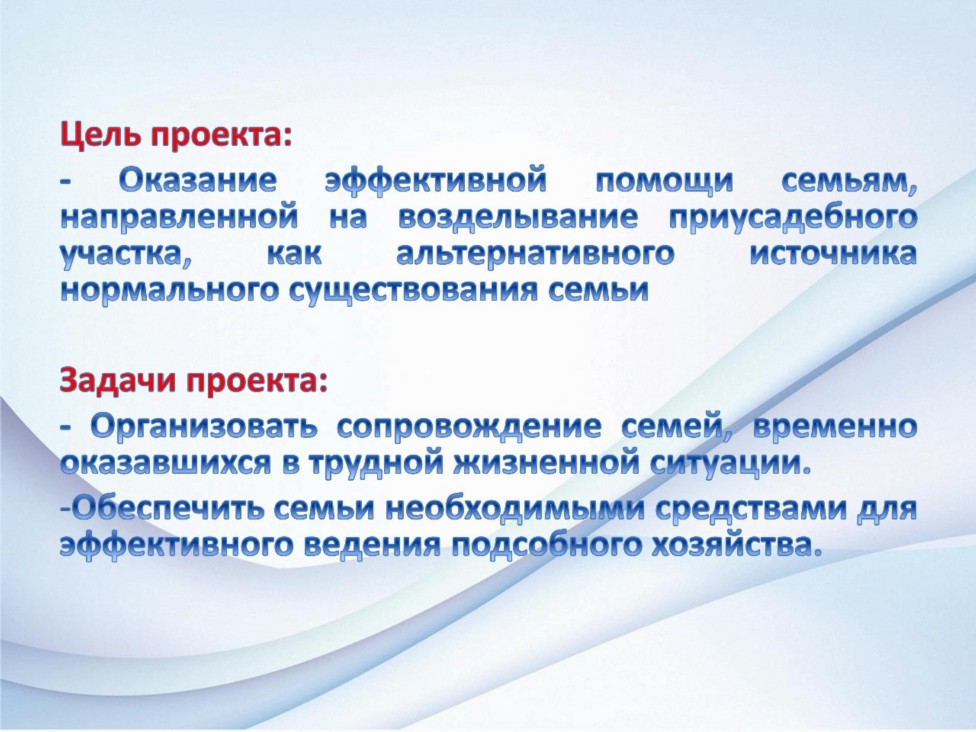 Цель проекта:

- Оказание эффективной помощи семьям, направленной на возделывание приусадебного участка, как альтернативного источника нормального существования семьи

Задачи проекта:

- Организовать сопровождение семей, временно оказавшихся в трудной жизненной ситуации.

-Обеспечить семьи необходимыми средствами для эффективного ведения подсобного хозяйства.